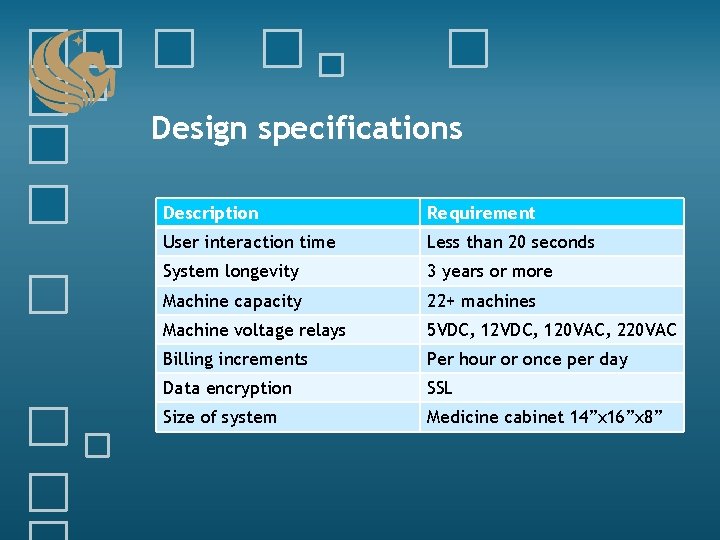 Design specifications

| Description | Requirement |
|---|---|
| User interaction time | Less than 20 seconds |
| System longevity | 3 years or more |
| Machine capacity | 22+ machines |
| Machine voltage relays | 5VDC, 12VDC, 120VAC, 220VAC |
| Billing increments | Per hour or once per day |
| Data encryption | SSL |
| Size of system | Medicine cabinet 14”x16”x8” |